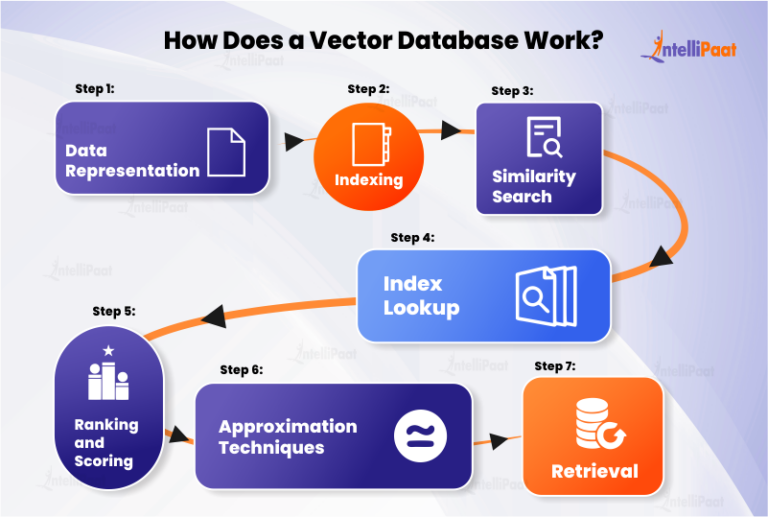 How Does a Vector Database Work?

IntelliPaat

Step 1:
Data Representation

Step 2:
Indexing

Step 3:
Similarity Search

Step 4:
Index Lookup

Step 5:
Ranking and Scoring

Step 6:
Approximation Techniques

Step 7:
Retrieval